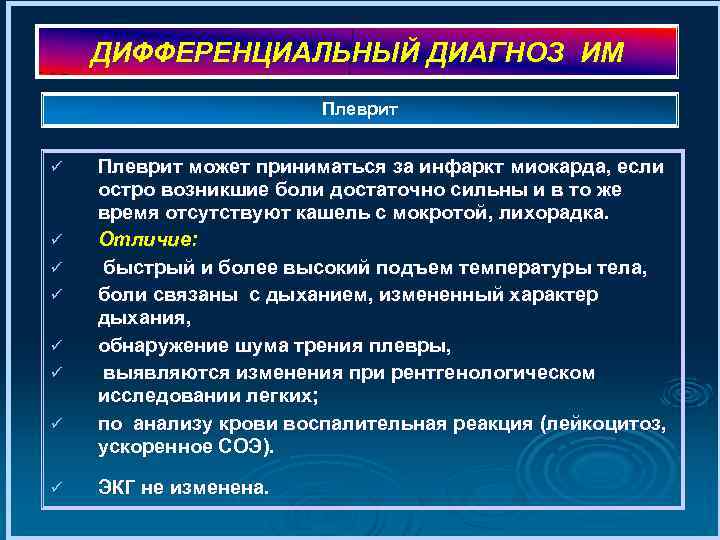 ДИФФЕРЕНЦИАЛЬНЫЙ ДИАГНОЗ ИМ

Плеврит

✓ Плеврит может приниматься за инфаркт миокарда, если остро возникшие боли достаточно сильны и в то же время отсутствуют кашель с мокротой, лихорадка.
✓ Отличие:
✓ быстрый и более высокий подъем температуры тела,
✓ боли связаны с дыханием, измененный характер дыхания,
✓ обнаружение шума трения плевры,
✓ выявляются изменения при рентгенологическом исследовании легких;
✓ по анализу крови воспалительная реакция (лейкоцитоз, ускоренное СОЭ).
✓ ЭКГ не изменена.